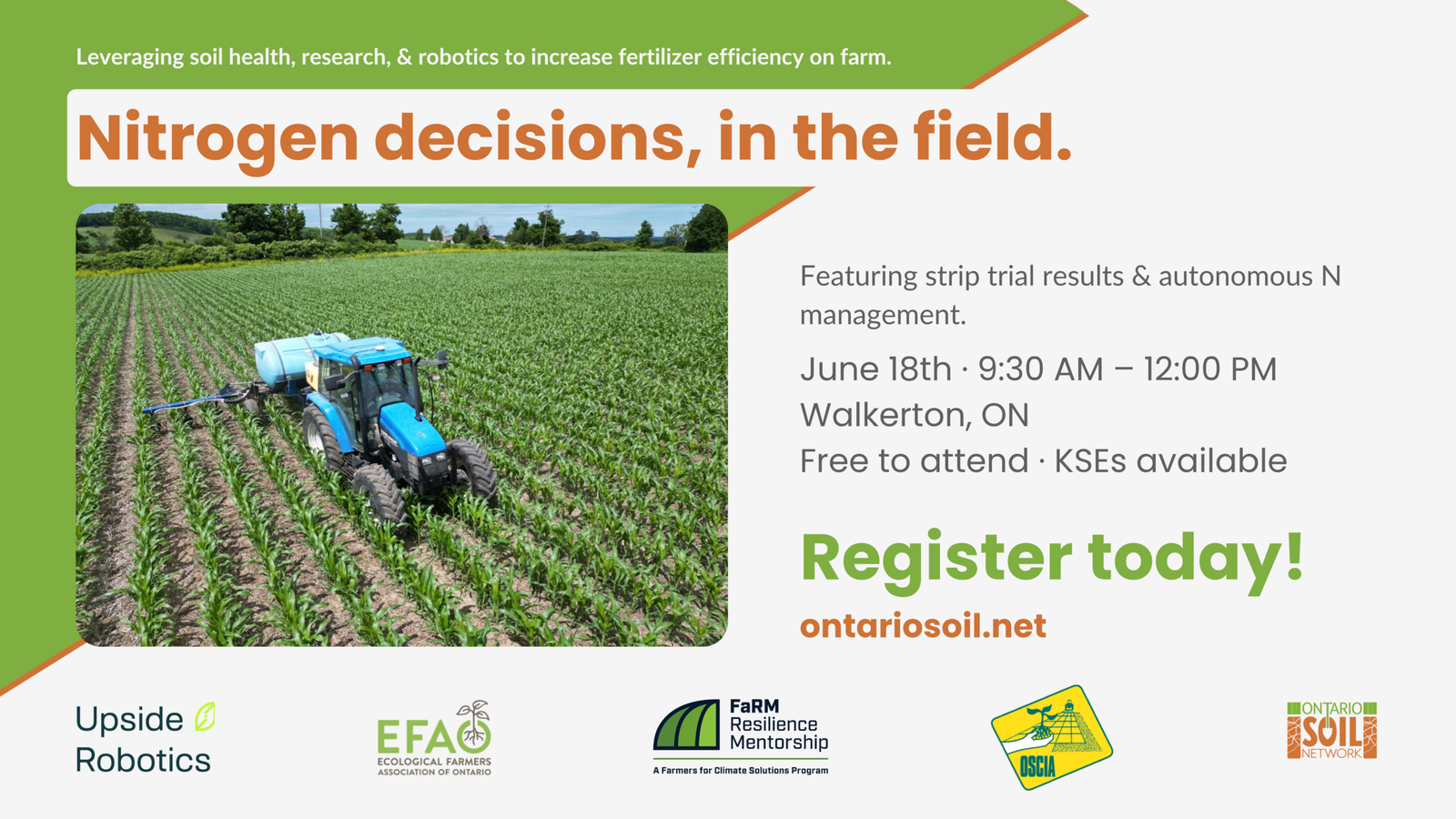 Leveraging soil health, research, & robotics to increase fertilizer efficiency on farm.

Nitrogen decisions, in the field.

Featuring strip trial results & autonomous N management.

June 18th · 9:30 AM – 12:00 PM
Walkerton, ON
Free to attend · KSEs available

Register today!

ontariosoil.net

Upside Robotics

EFAO
ECOLOGICAL FARMERS ASSOCIATION OF ONTARIO

FaRM Resilience Mentorship
A Farmers for Climate Solutions Program

OSCIA

ONTARIO SOIL NETWORK